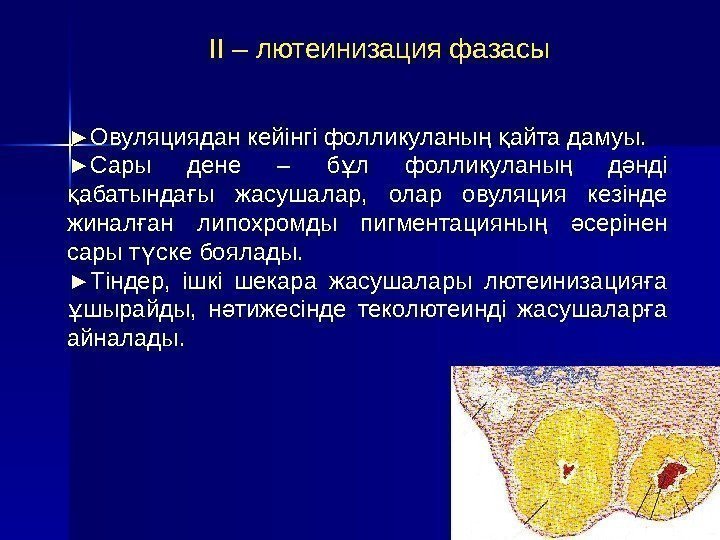 II – лютеинизация фазасы

►Овуляциядан кейінгі фолликуланың қайта дамуы.
►Сары дене – бұл фолликуланың дәнді қабатындағы жасушалар, олар овуляция кезінде жиналған липохромды пигментацияның әсерінен сары түске боялады.
►Тіндер, ішкі шекара жасушалары лютеинизацияға ұшырайды, нәтижесінде теколютеинді жасушаларға айналады.